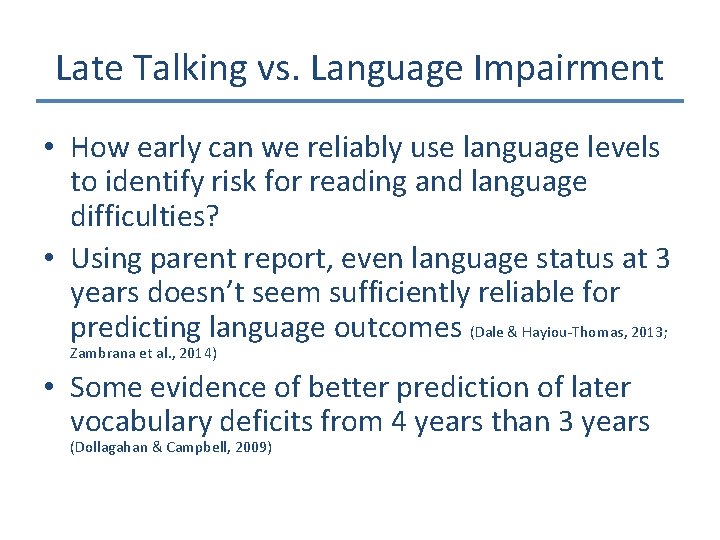 Late Talking vs. Language Impairment

• How early can we reliably use language levels to identify risk for reading and language difficulties?

• Using parent report, even language status at 3 years doesn't seem sufficiently reliable for predicting language outcomes (Dale & Hayiou-Thomas, 2013; Zambrana et al., 2014)

• Some evidence of better prediction of later vocabulary deficits from 4 years than 3 years (Dollagahan & Campbell, 2009)